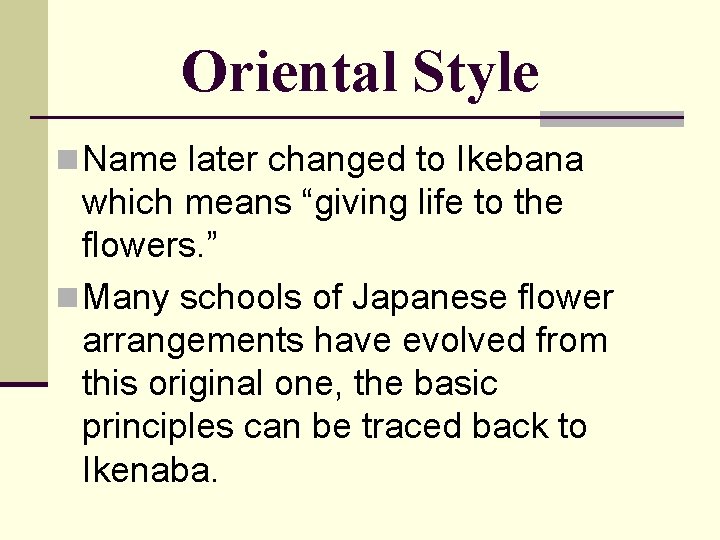 Oriental Style

Name later changed to Ikebana which means “giving life to the flowers.”

Many schools of Japanese flower arrangements have evolved from this original one, the basic principles can be traced back to Ikenaba.